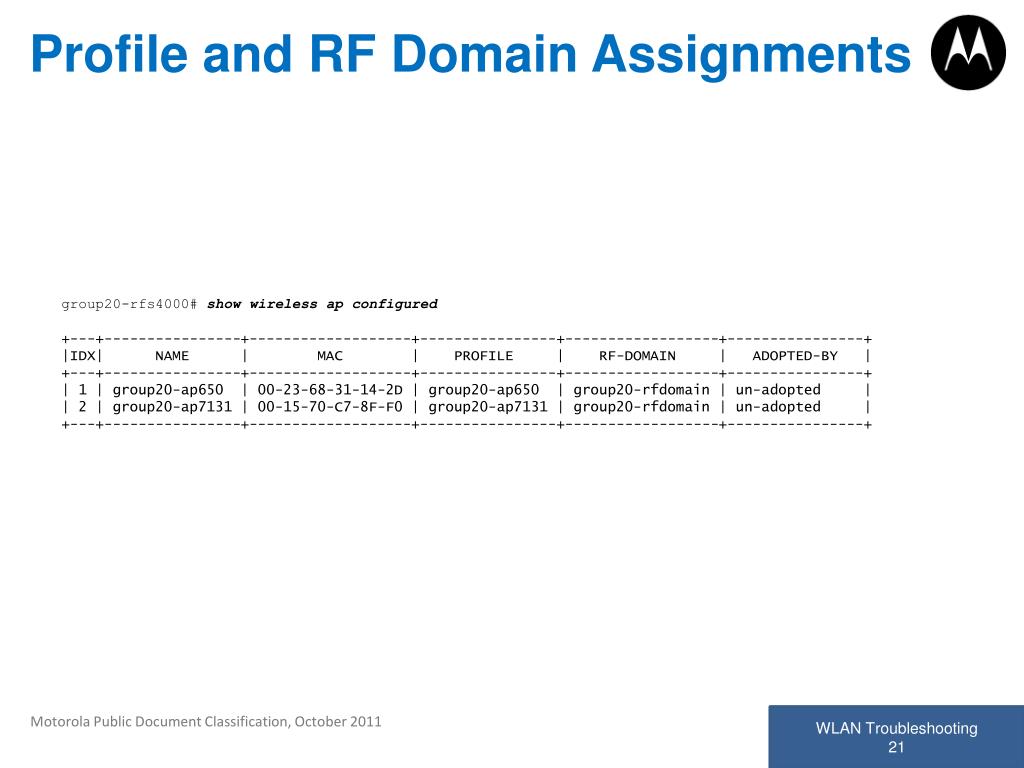 Profile and RF Domain Assignments

group20-rfs4000# show wireless ap configured

| IDX | NAME | MAC | PROFILE | RF-DOMAIN | ADOPTED-BY |
|---|---|---|---|---|---|
| 1 | group20-ap650 | 00-23-68-31-14-2D | group20-ap650 | group20-rfdomain | un-adopted |
| 2 | group20-ap7131 | 00-15-70-C7-8F-F0 | group20-ap7131 | group20-rfdomain | un-adopted |

Motorola Public Document Classification, October 2011

WLAN Troubleshooting
21